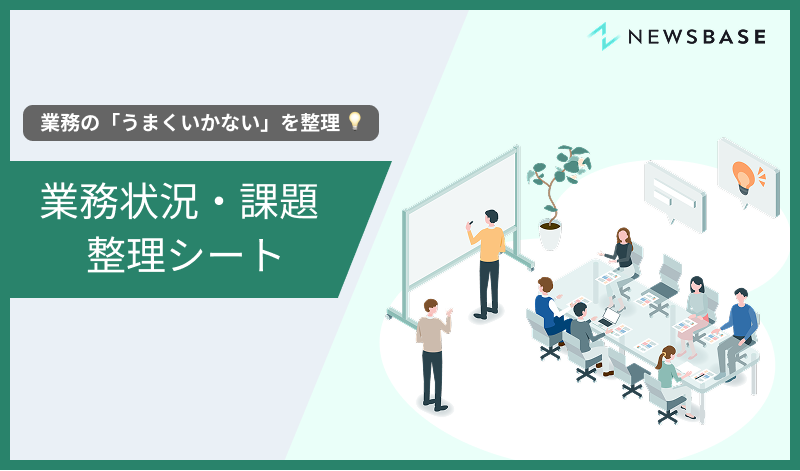 NEWSBASE

業務の「うまくいかない」を整理

業務状況・課題
整理シート